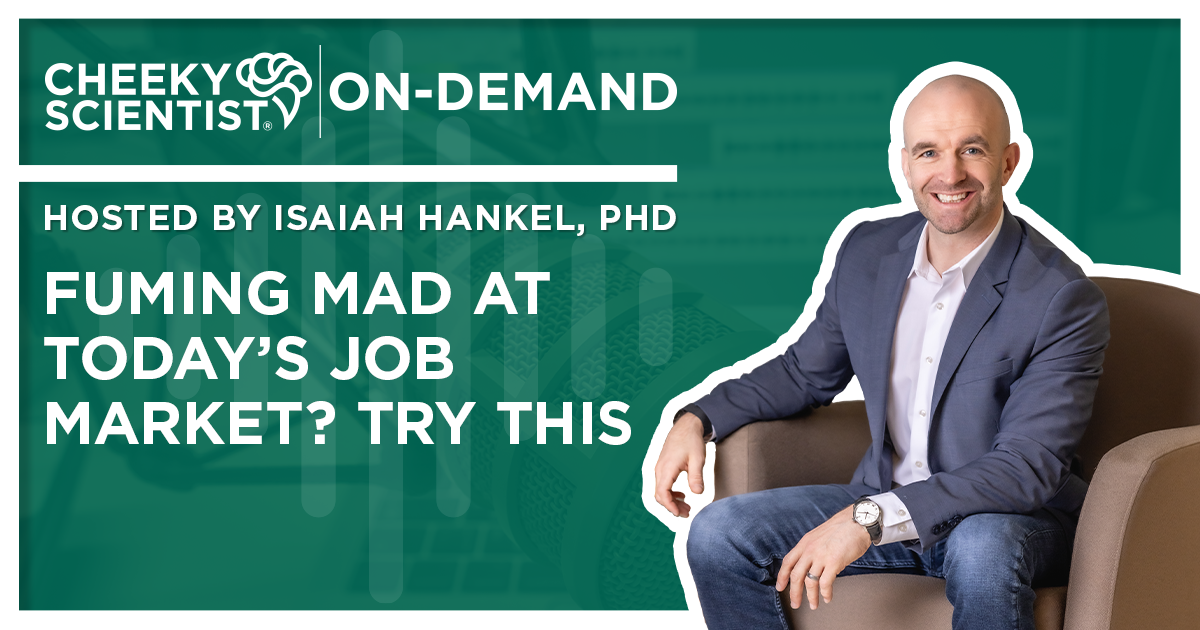 CHEEKY SCIENTIST® ON-DEMAND

HOSTED BY ISAIAH HANKEL, PHD

FUMING MAD AT TODAY'S JOB MARKET? TRY THIS